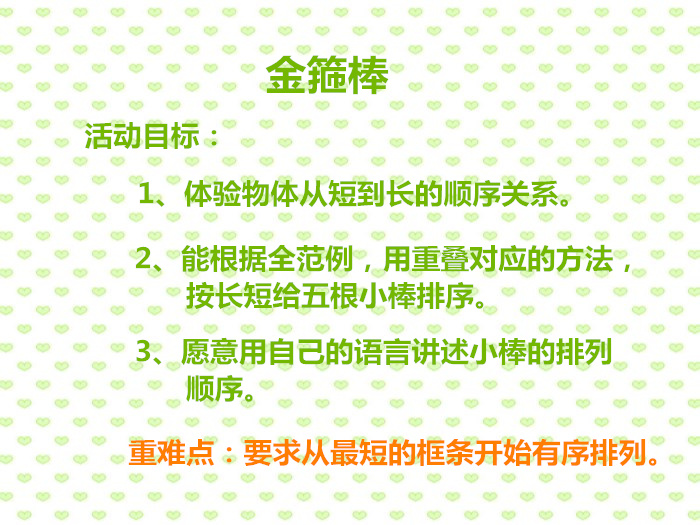 金箍棒

活动目标：

1、体验物体从短到长的顺序关系。

2、能根据全范例，用重叠对应的方法，按长短给五根小棒排序。

3、愿意用自己的语言讲述小棒的排列顺序。

重难点：要求从最短的框条开始有序排列。